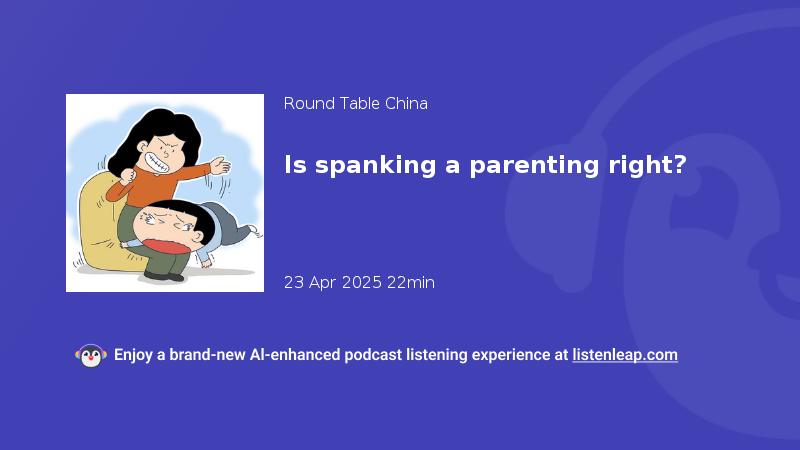 Round Table China

Is spanking a parenting right?

23 Apr 2025 22min

Enjoy a brand-new AI-enhanced podcast listening experience at listenleap.com